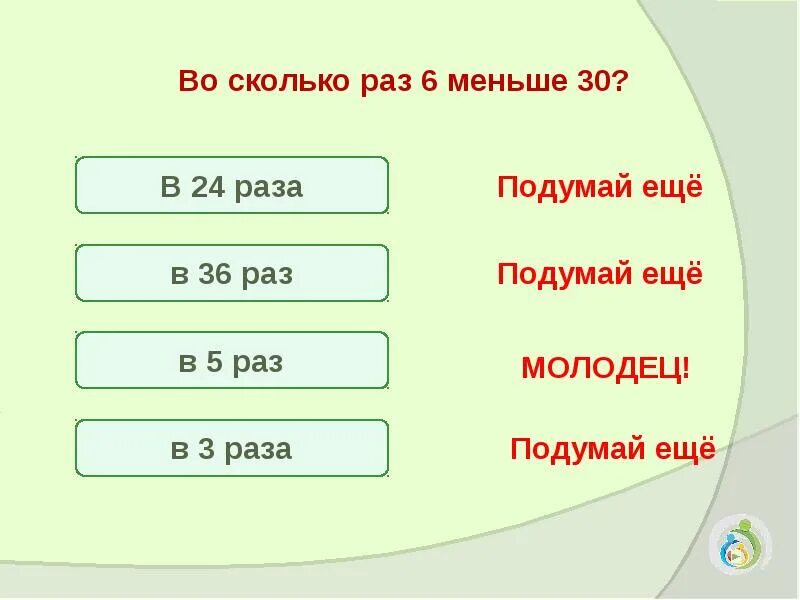 Во сколько раз 6 меньше 30?

В 24 раза

Подумай ещё

в 36 раз

Подумай ещё

в 5 раз

МОЛОДЕЦ!

в 3 раза

Подумай ещё